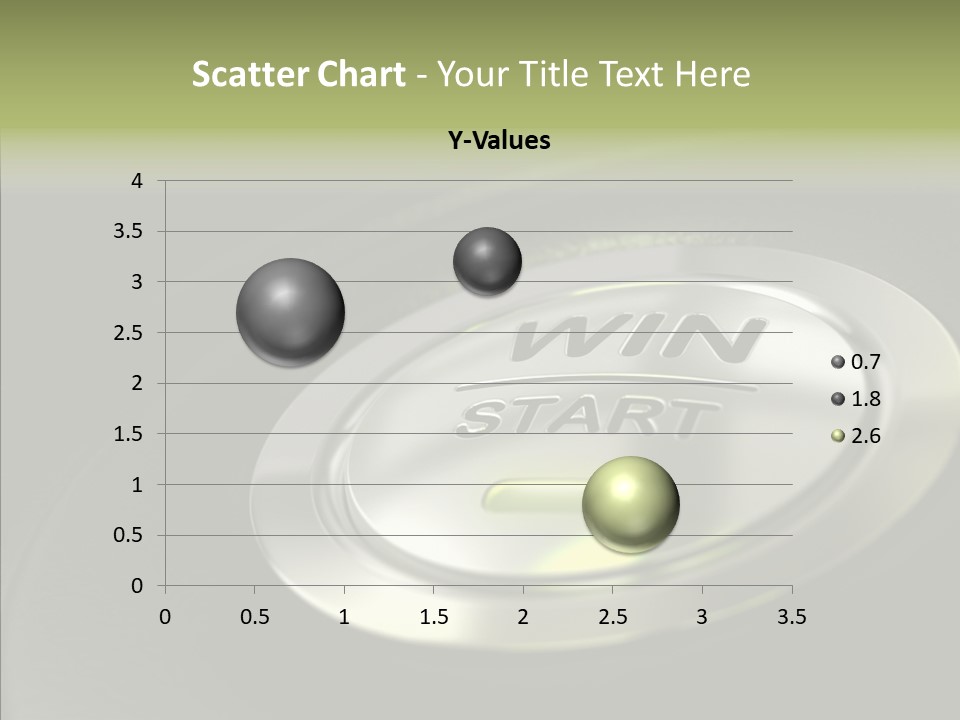 Scatter Chart - Your Title Text Here

Y-Values

4
3.5
3
2.5
2
1.5
1
0.5
0

0 0.5 1 1.5 2 2.5 3 3.5

0.7
1.8
2.6

WIN
START